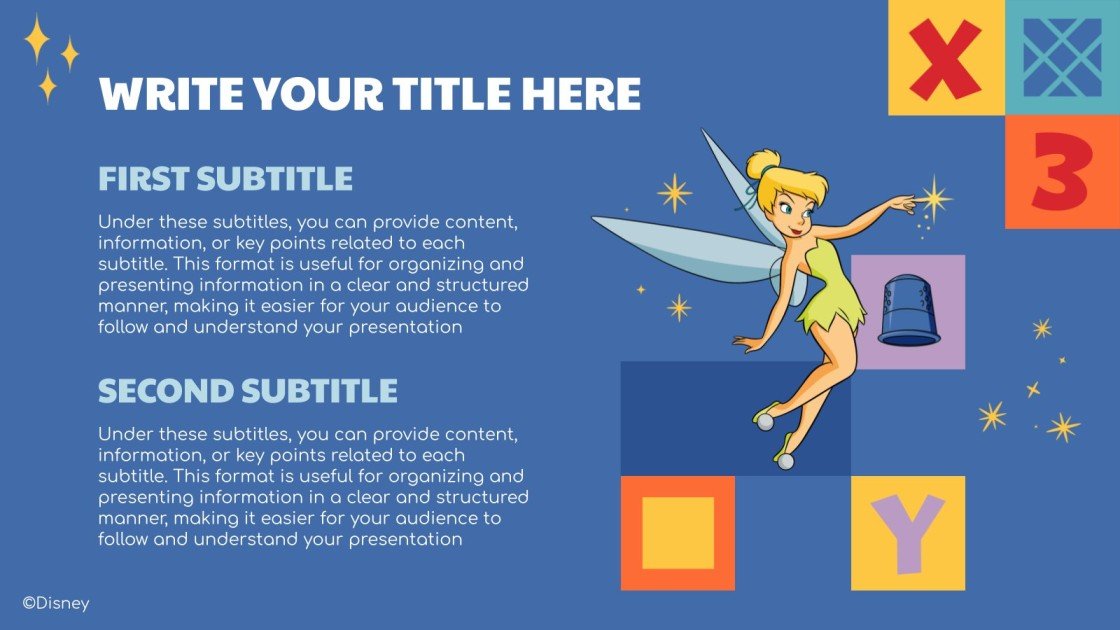 WRITE YOUR TITLE HERE

FIRST SUBTITLE

Under these subtitles, you can provide content, information, or key points related to each subtitle. This format is useful for organizing and presenting information in a clear and structured manner, making it easier for your audience to follow and understand your presentation

SECOND SUBTITLE

Under these subtitles, you can provide content, information, or key points related to each subtitle. This format is useful for organizing and presenting information in a clear and structured manner, making it easier for your audience to follow and understand your presentation

X

3

Y

©Disney